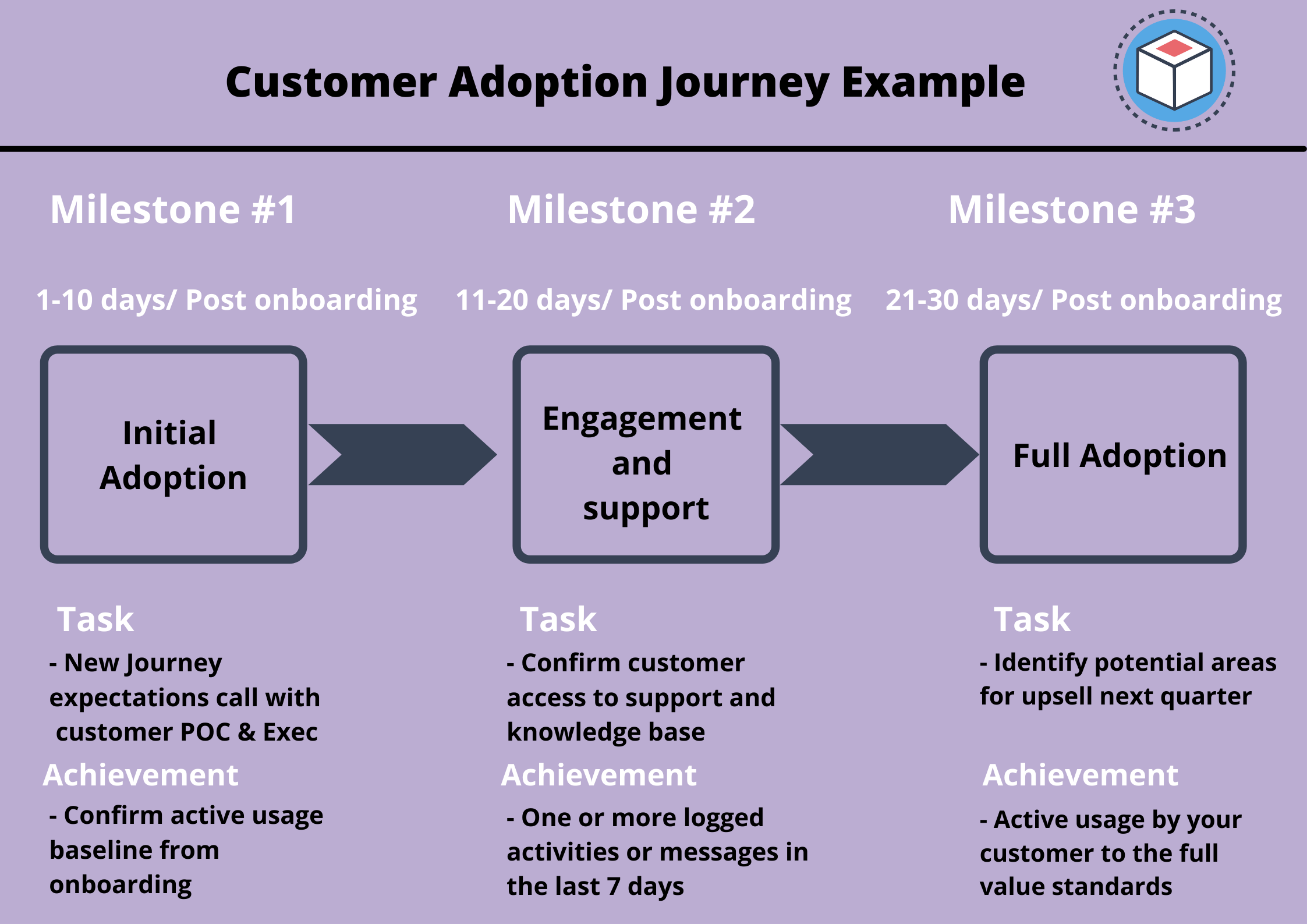 Customer Adoption Journey Example

Milestone #1

1-10 days/ Post onboarding

Initial Adoption

Task

- New Journey expectations call with customer POC & Exec

Achievement

- Confirm active usage baseline from onboarding

Milestone #2

11-20 days/ Post onboarding

Engagement and support

Task

- Confirm customer access to support and knowledge base

Achievement

- One or more logged activities or messages in the last 7 days

Milestone #3

21-30 days/ Post onboarding

Full Adoption

Task

- Identify potential areas for upsell next quarter

Achievement

- Active usage by your customer to the full value standards